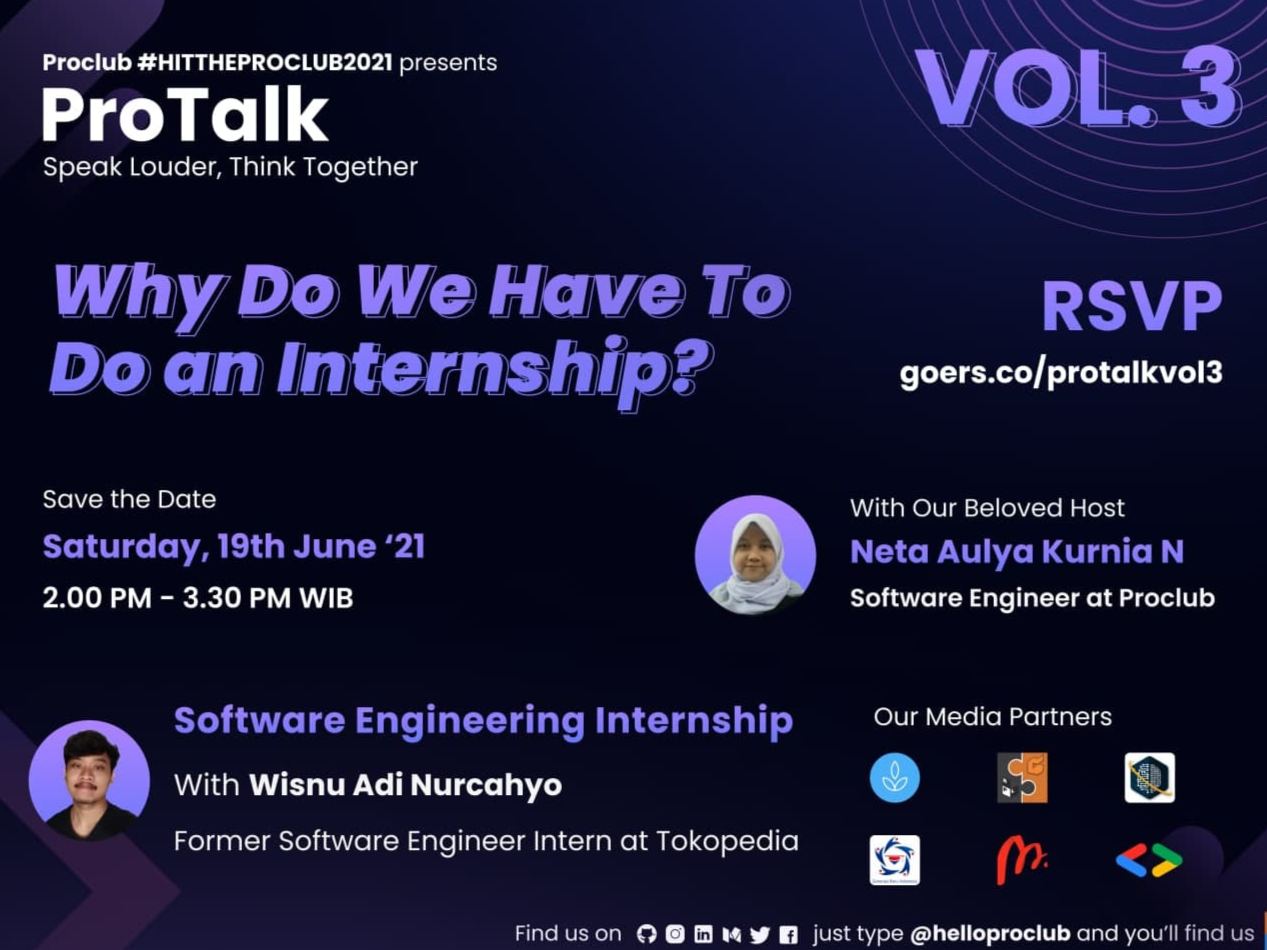 Proclub #HITTHEPROCLUB2021 presents
ProTalk
Speak Louder, Think Together

VOL. 3

Why Do We Have To Do an Internship?

RSVP
goers.co/protalkvol3

Save the Date
Saturday, 19th June '21
2.00 PM - 3.30 PM WIB

With Our Beloved Host
Neta Aulya Kurnia N
Software Engineer at Proclub

Software Engineering Internship
With Wisnu Adi Nurcahyo
Former Software Engineer Intern at Tokopedia

Our Media Partners

Find us on just type @helloproclub and you'll find us